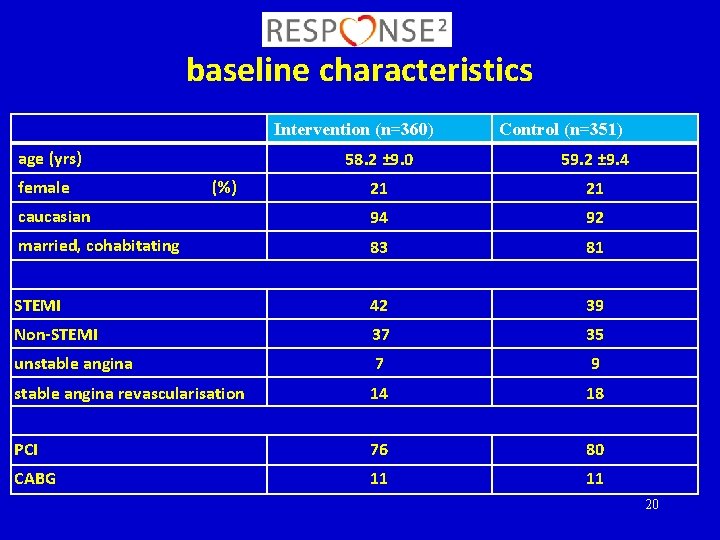 RESPONSE²

baseline characteristics

| | Intervention (n=360) | Control (n=351) |
|---|---|---|
| age (yrs) | 58.2 ±9.0 | 59.2 ±9.4 |
| female (%) | 21 | 21 |
| caucasian | 94 | 92 |
| married, cohabitating | 83 | 81 |
| | | |
| STEMI | 42 | 39 |
| Non-STEMI | 37 | 35 |
| unstable angina | 7 | 9 |
| stable angina revascularisation | 14 | 18 |
| | | |
| PCI | 76 | 80 |
| CABG | 11 | 11 |

20